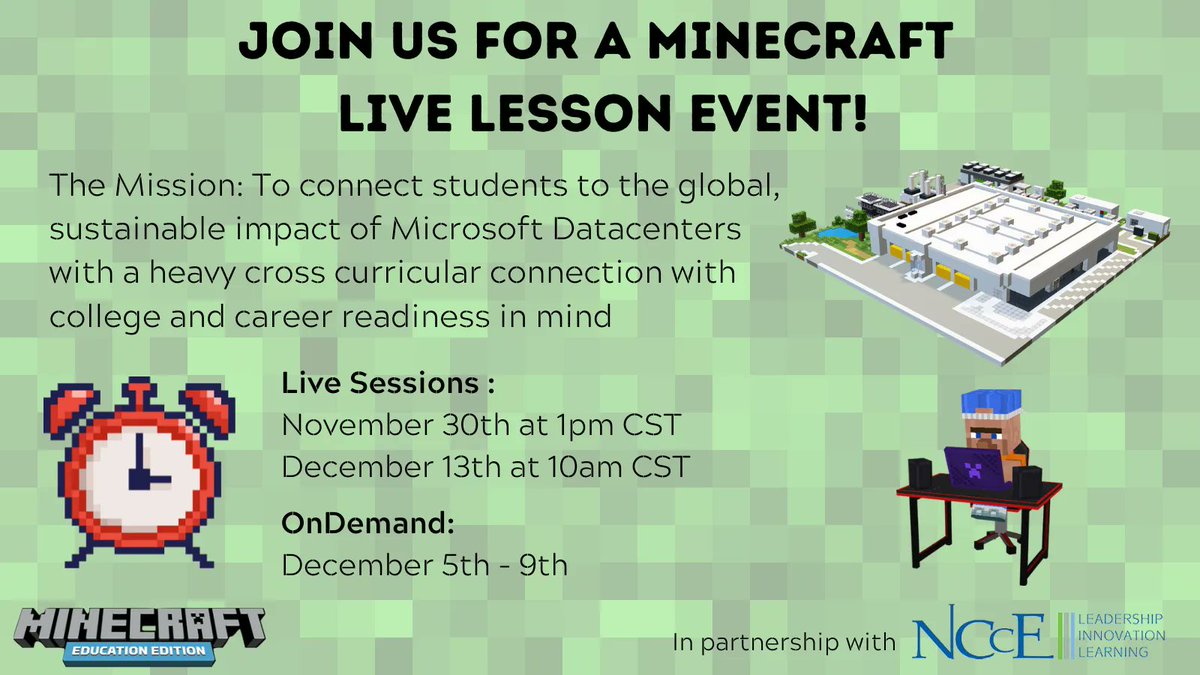 JOIN US FOR A MINECRAFT LIVE LESSON EVENT!

The Mission: To connect students to the global, sustainable impact of Microsoft Datacenters with a heavy cross curricular connection with college and career readiness in mind

Live Sessions :
November 30th at 1pm CST
December 13th at 10am CST

OnDemand:
December 5th - 9th

MINECRAFT
EDUCATION EDITION

In partnership with NCCE LEADERSHIP INNOVATION LEARNING